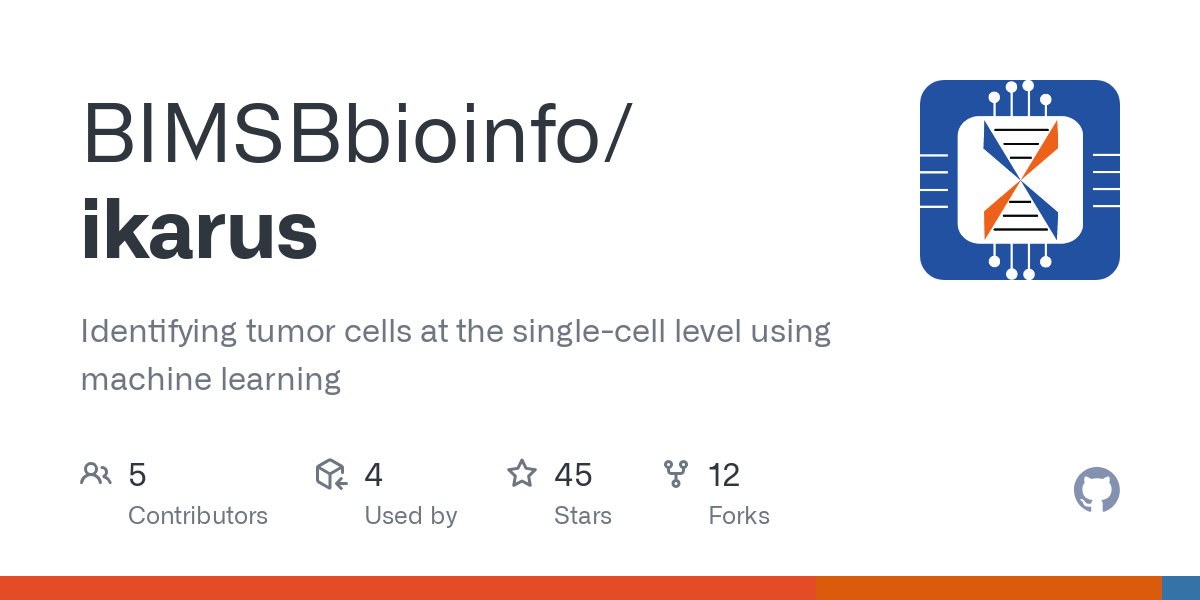 BIMSBbioinfo/
ikarus

Identifying tumor cells at the single-cell level using machine learning

5
Contributors

4
Used by

45
Stars

12
Forks